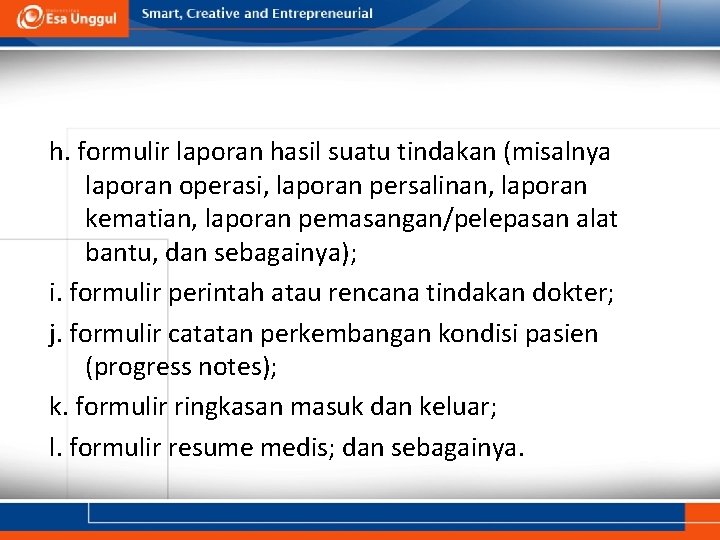 Esa Unggul

Smart, Creative and Entrepreneurial

h. formulir laporan hasil suatu tindakan (misalnya laporan operasi, laporan persalinan, laporan kematian, laporan pemasangan/pelepasan alat bantu, dan sebagainya);

i. formulir perintah atau rencana tindakan dokter;

j. formulir catatan perkembangan kondisi pasien (progress notes);

k. formulir ringkasan masuk dan keluar;

l. formulir resume medis; dan sebagainya.